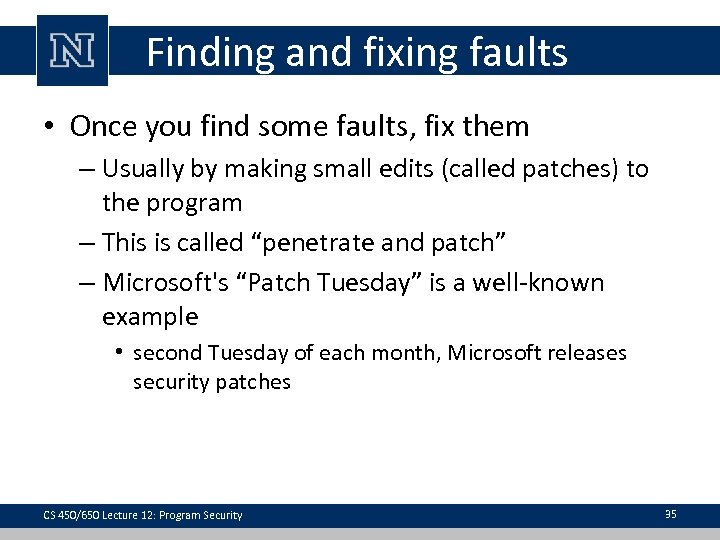 N

Finding and fixing faults

• Once you find some faults, fix them
– Usually by making small edits (called patches) to the program
– This is called “penetrate and patch”
– Microsoft's “Patch Tuesday” is a well-known example
• second Tuesday of each month, Microsoft releases security patches

CS 450/650 Lecture 12: Program Security

35